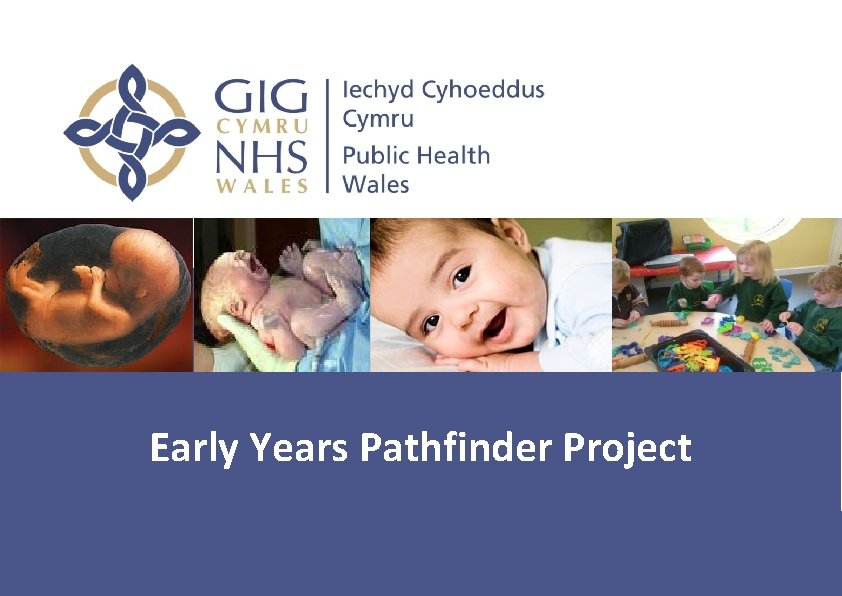 GIG
CYMRU
NHS
WALES

Iechyd Cyhoeddus Cymru
Public Health Wales

Early Years Pathfinder Project